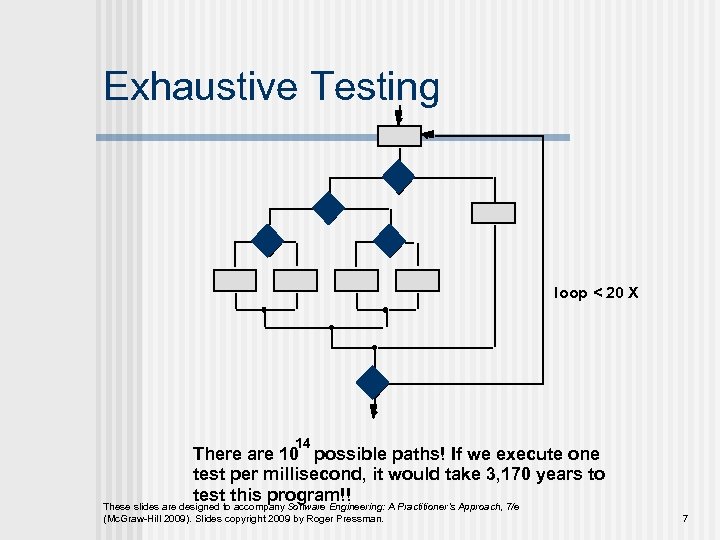 Exhaustive Testing

loop < 20 X

There are $10^{14}$ possible paths! If we execute one test per millisecond, it would take 3,170 years to test this program!!

These slides are designed to accompany Software Engineering: A Practitioner's Approach, 7/e (McGraw-Hill 2009). Slides copyright 2009 by Roger Pressman.

7